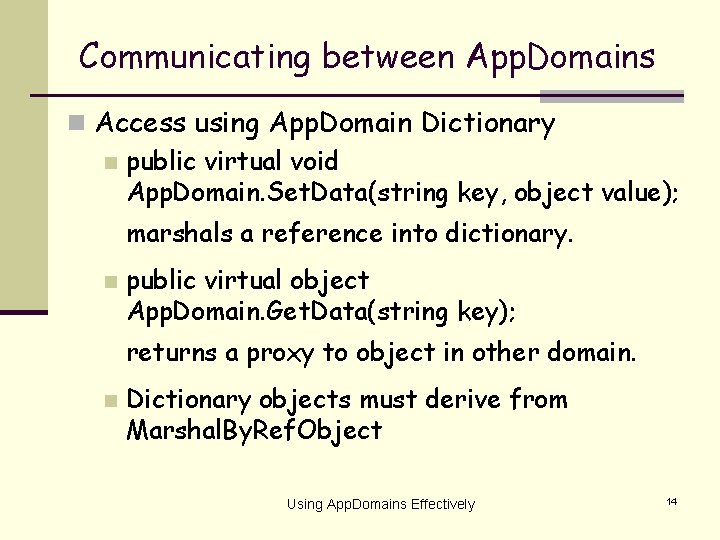 Communicating between AppDomains

Access using AppDomain Dictionary

public virtual void AppDomain.SetData(string key, object value);

marshals a reference into dictionary.

public virtual object AppDomain.GetData(string key);

returns a proxy to object in other domain.

Dictionary objects must derive from MarshalByRefObject

Using AppDomains Effectively

14